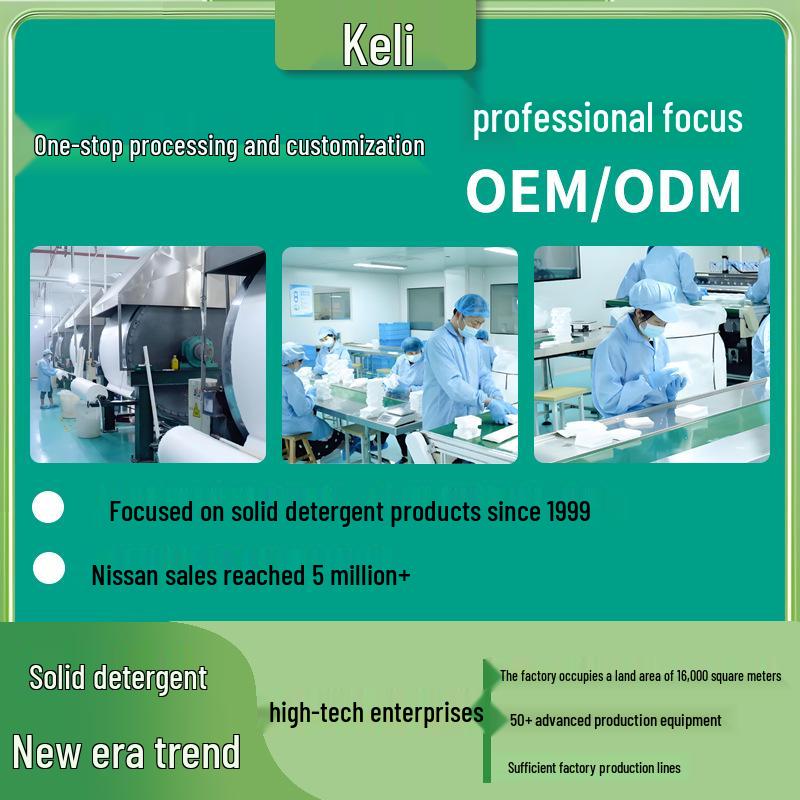 Keli

One-stop processing and customization

professional focus

OEM/ODM

Focused on solid detergent products since 1999

Nissan sales reached 5 million+

Solid detergent

New era trend

high-tech enterprises

The factory occupies a land area of 16,000 square meters

50+ advanced production equipment

Sufficient factory production lines